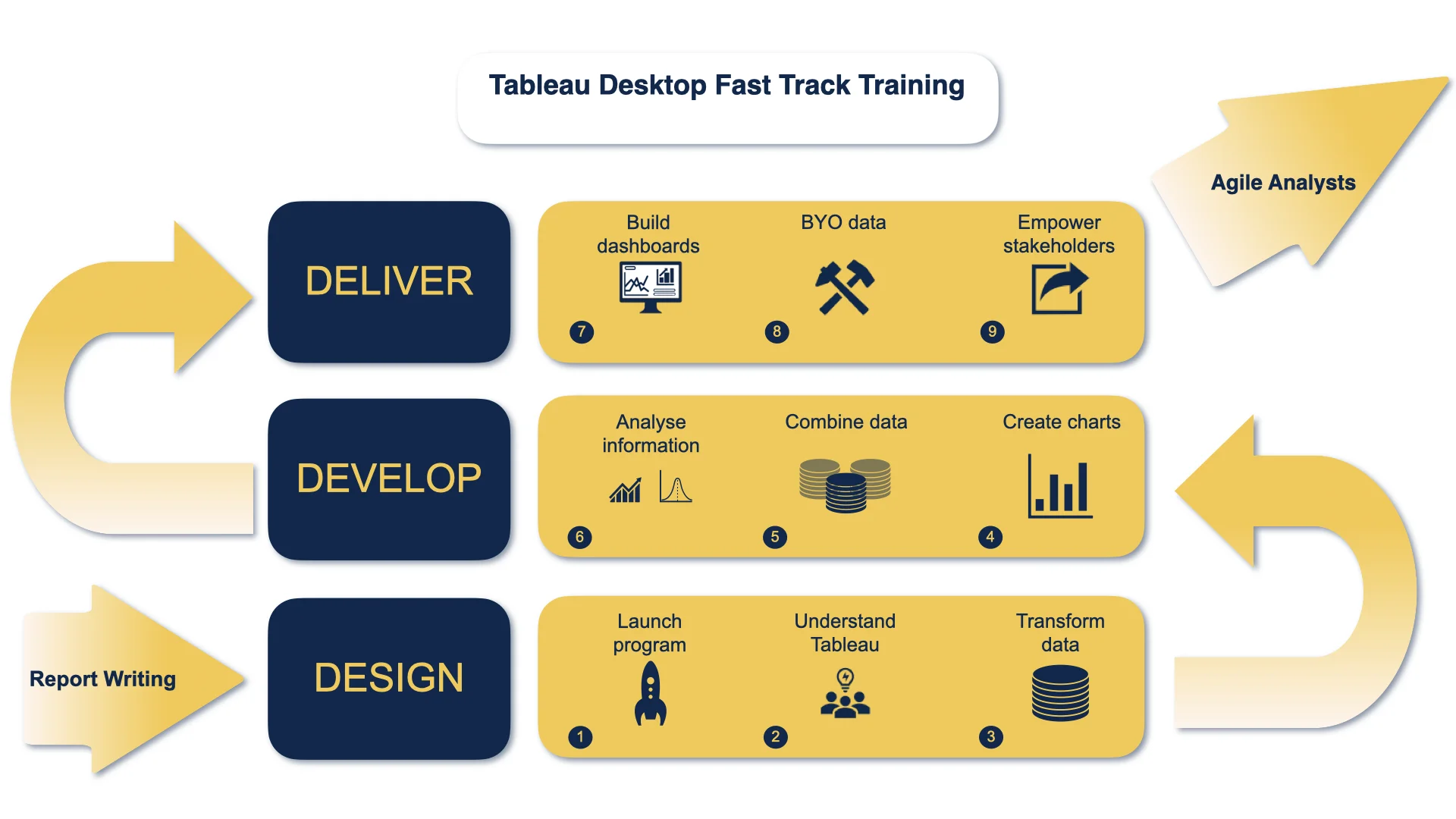 Tableau Desktop Fast Track Training

Agile Analysts

DELIVER

Build dashboards

7

BYO data

8

Empower stakeholders

9

DEVELOP

Analyse information

6

Combine data

5

Create charts

4

Report Writing

DESIGN

Launch program

1

Understand Tableau

2

Transform data

3